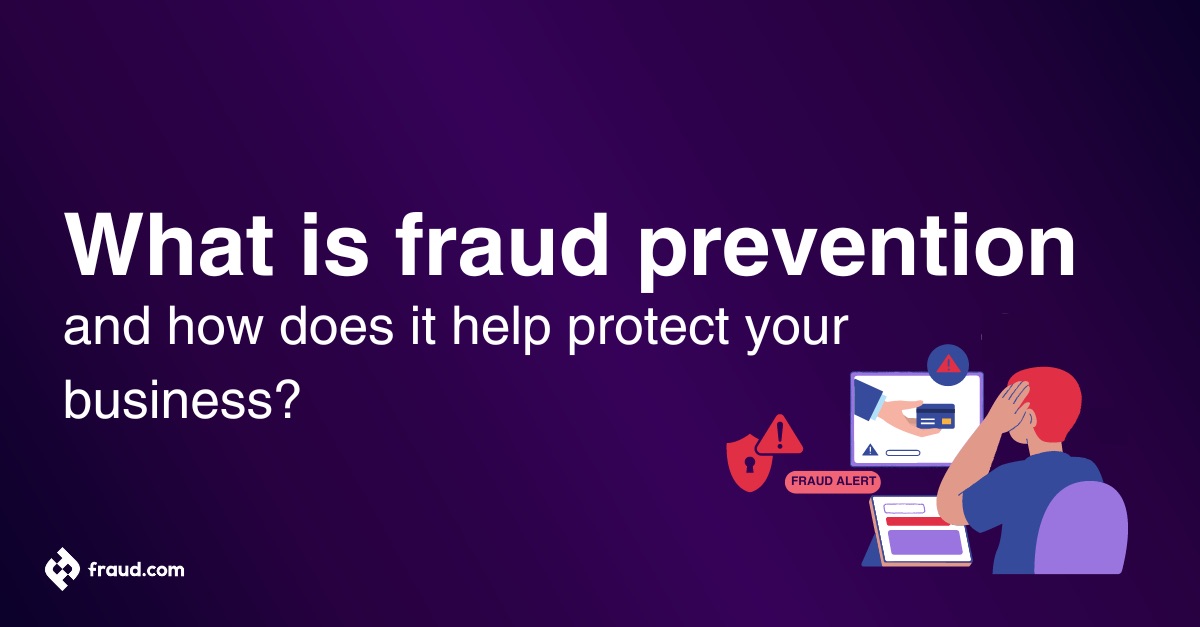 What is fraud prevention
and how does it help protect your business?

FRAUD ALERT

fraud.com